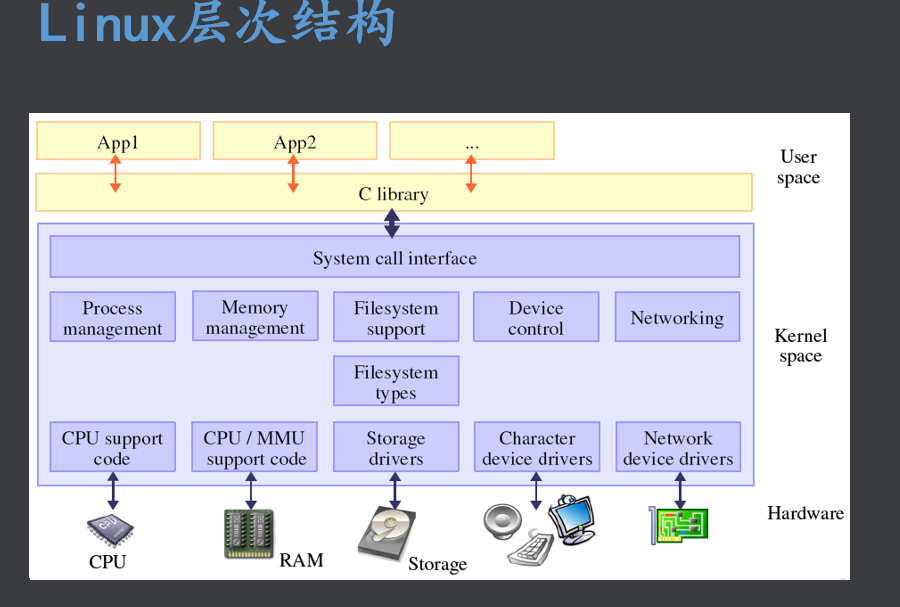 Linux层次结构

App1

App2

...

User space

C library

System call interface

Process management

Memory management

Filesystem support

Device control

Networking

Kernel space

Filesystem types

CPU support code

CPU / MMU support code

Storage drivers

Character device drivers

Network device drivers

Hardware

CPU

CPU

RAM

Storage